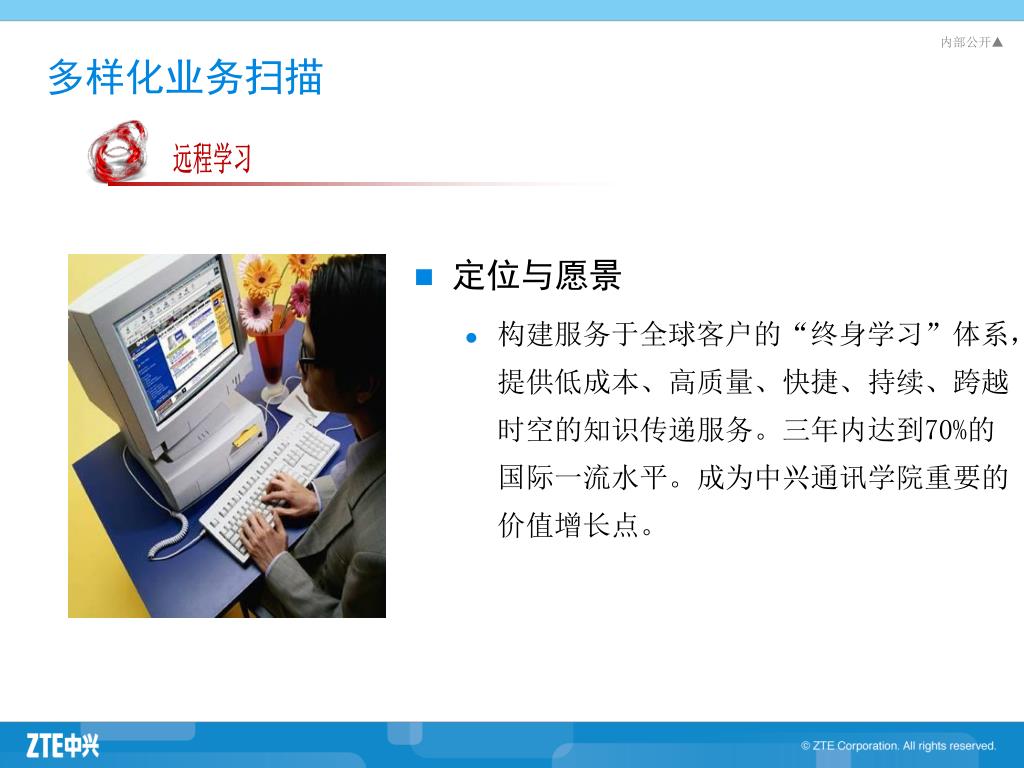 内部公开▲

多样化业务扫描

远程学习

定位与愿景

构建服务于全球客户的“终身学习”体系，提供低成本、高质量、快捷、持续、跨越时空的知识传递服务。三年内达到70%的国际一流水平。成为中兴通讯学院重要的价值增长点。

ZTE中兴

© ZTE Corporation. All rights reserved.